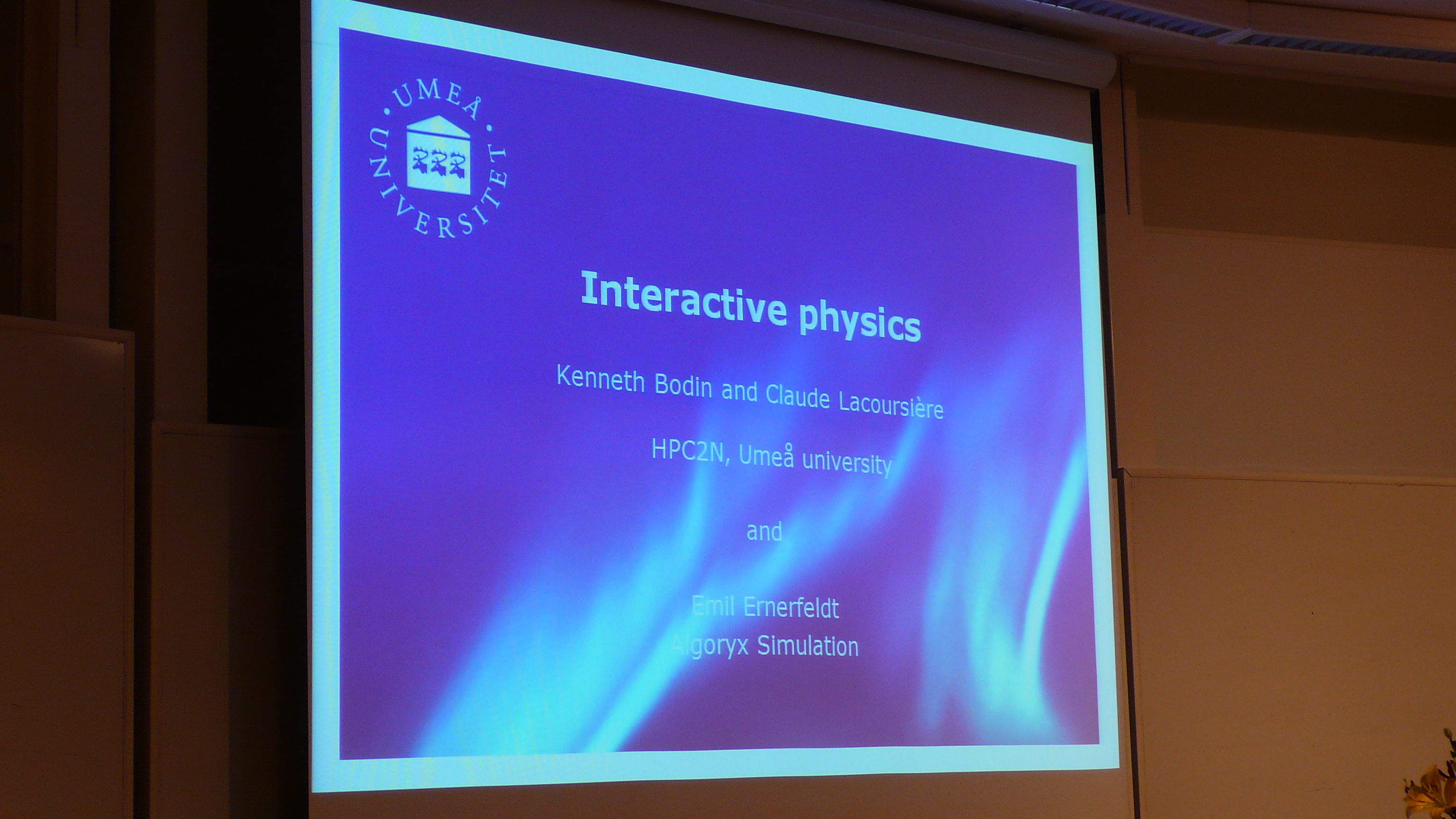 UMEÅ UNIVERSITET

Interactive physics

Kenneth Bodin and Claude Lacoursière

HPC2N, Umeå university

and

Emil Ernerfeldt
Algoryx Simulation